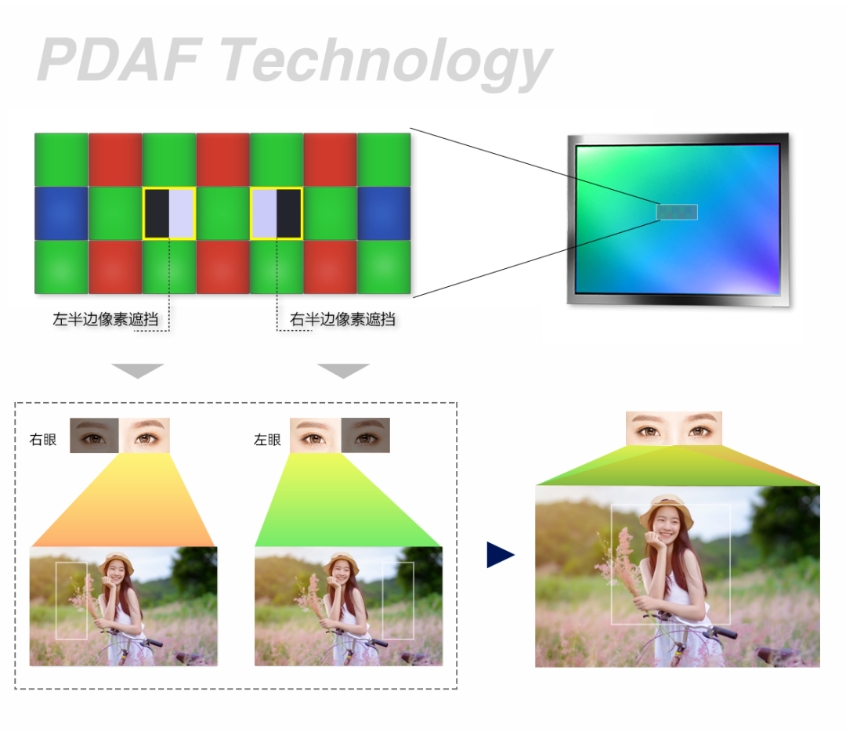 PDAF Technology

左半边像素遮挡

右半边像素遮挡

右眼

左眼